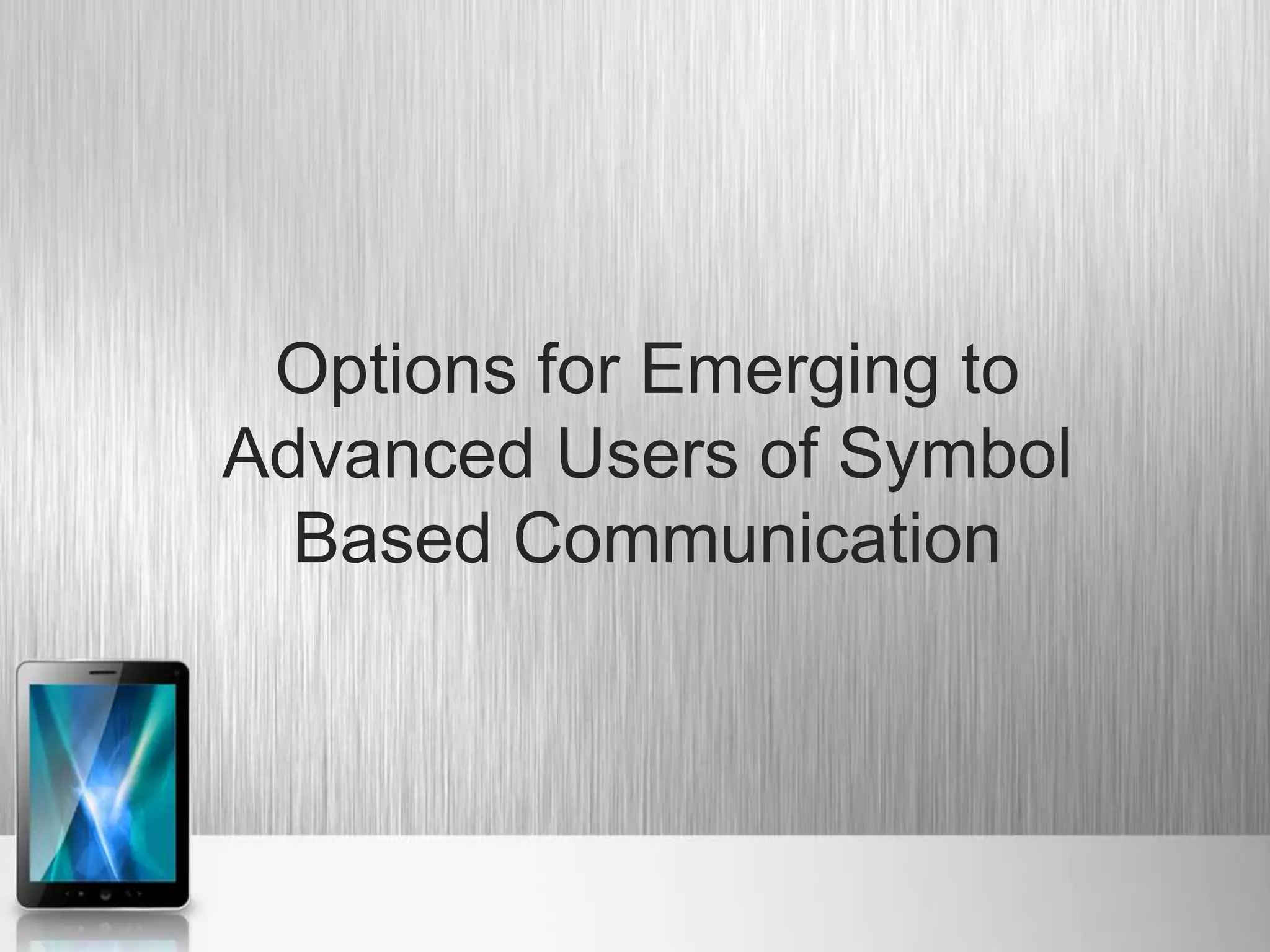 Options for Emerging to Advanced Users of Symbol Based Communication